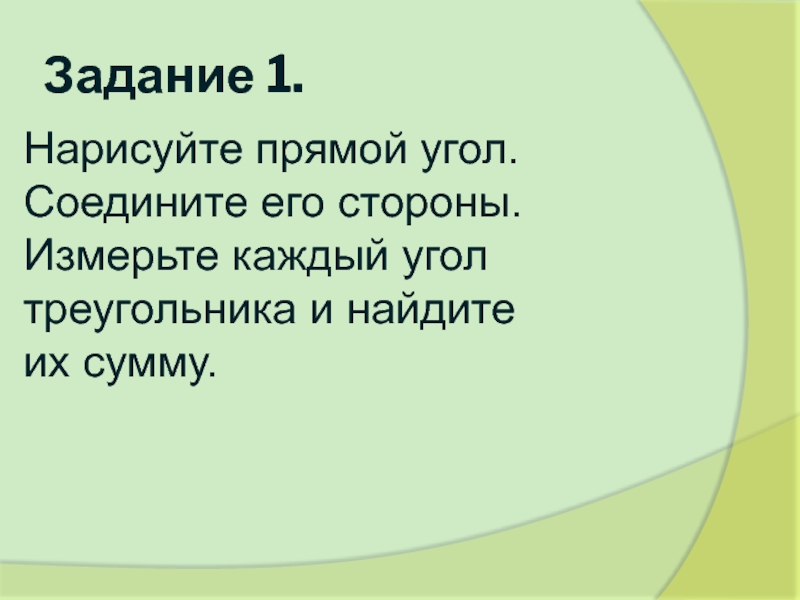 Задание 1.

Нарисуйте прямой угол. Соедините его стороны. Измерьте каждый угол треугольника и найдите их сумму.